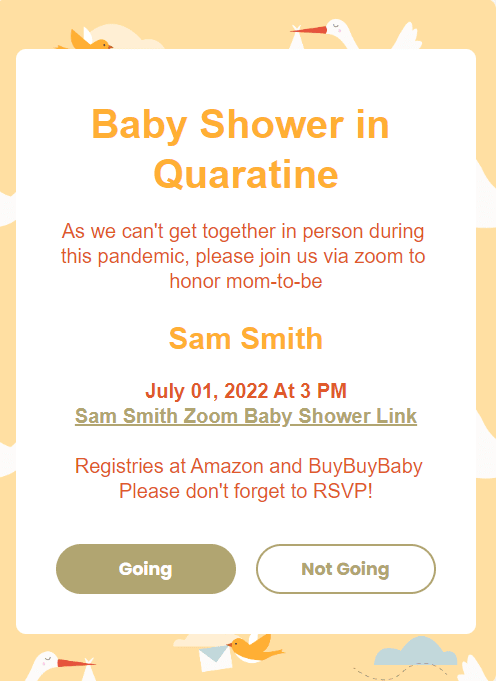 Baby Shower in Quaratine

As we can't get together in person during this pandemic, please join us via zoom to honor mom-to-be

Sam Smith

July 01, 2022 At 3 PM
Sam Smith Zoom Baby Shower Link

Registries at Amazon and BuyBuyBaby
Please don't forget to RSVP!

Going

Not Going